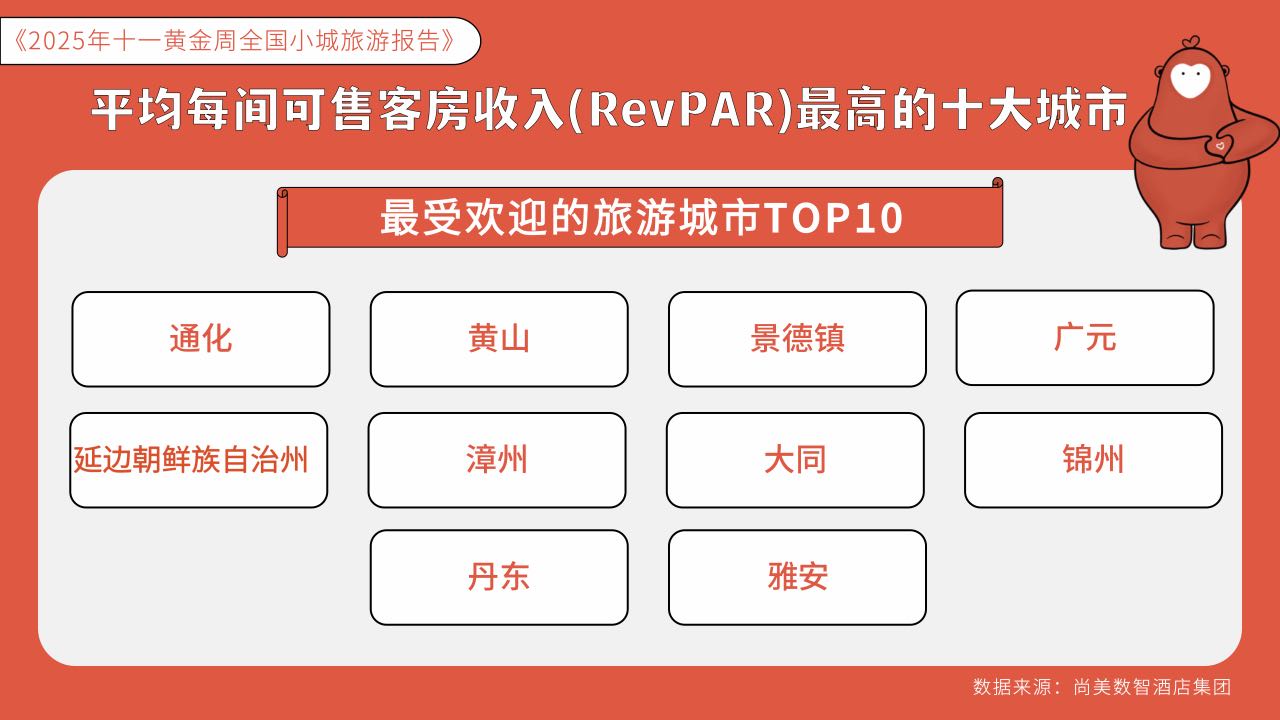 《2025年十一黄金周全国小城旅游报告》

平均每间可售客房收入(RevPAR)最高的十大城市

最受欢迎的旅游城市TOP10

通化

黄山

景德镇

广元

延边朝鲜族自治州

漳州

大同

锦州

丹东

雅安

数据来源：尚美数智酒店集团